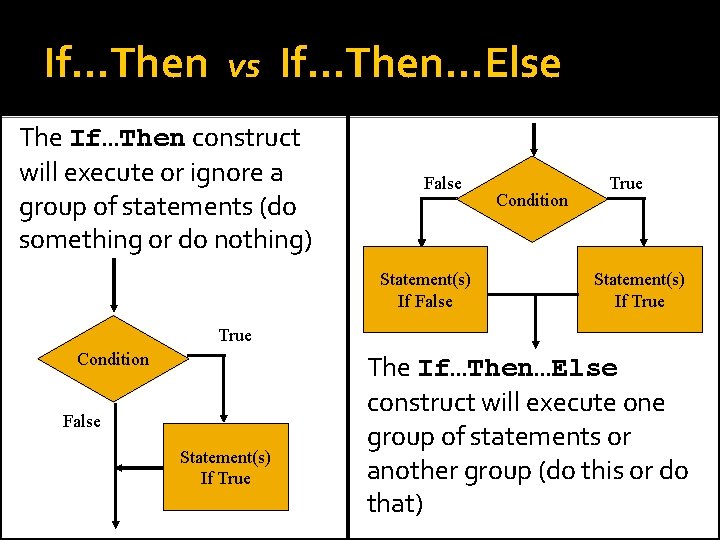 If…Then vs If…Then…Else

The If…Then construct will execute or ignore a group of statements (do something or do nothing)

Condition

True

False

Statement(s) If True

False

Condition

True

Statement(s) If False

Statement(s) If True

The If…Then…Else construct will execute one group of statements or another group (do this or do that)